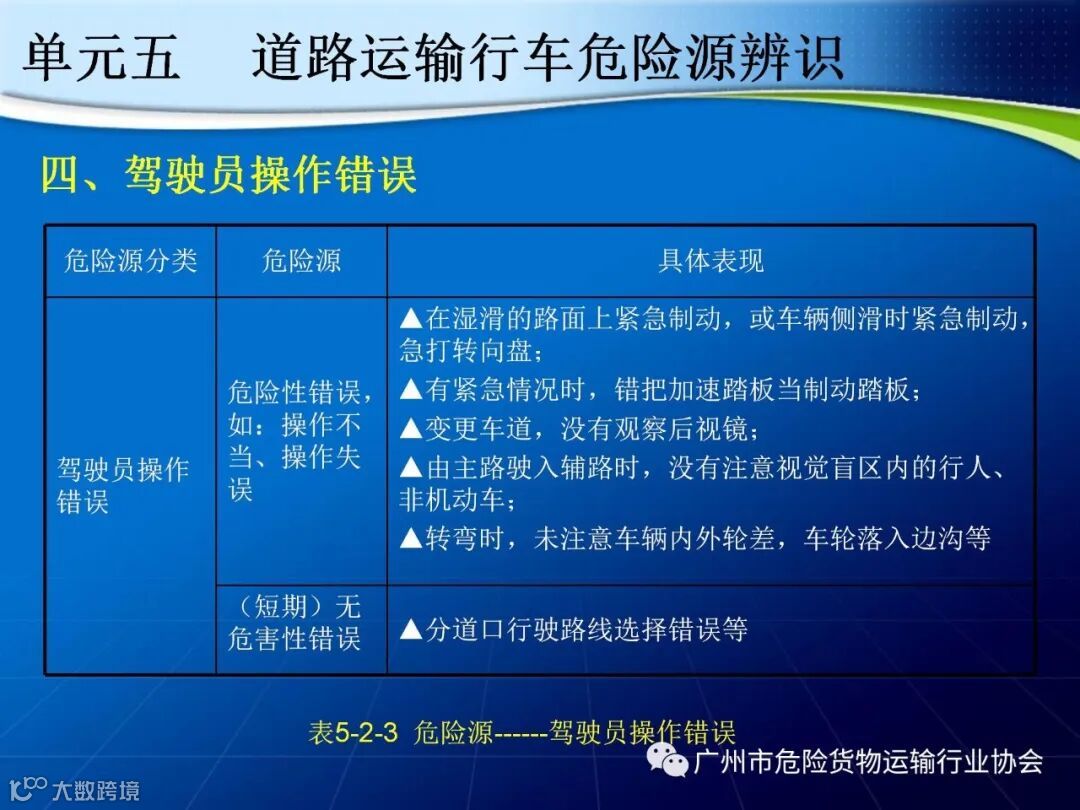 单元五　道路运输行车危险源辨识

四、驾驶员操作错误

| 危险源分类 | 危险源 | 具体表现 |
|---|---|---|
| 驾驶员操作错误 | 危险性错误，如：操作不当、操作失误 | ▲在湿滑的路面上紧急制动，或车辆侧滑时紧急制动，急打转向盘；<br>▲有紧急情况时，错把加速踏板当制动踏板；<br>▲变更车道，没有观察后视镜；<br>▲由主路驶入辅路时，没有注意视觉盲区内的行人、非机动车；<br>▲转弯时，未注意车辆内外轮差，车轮落入边沟等 |
| | （短期）无危害性错误 | ▲分道口行驶路线选择错误等 |

表5-2-3 危险源------驾驶员操作错误

广州市危险货物运输行业协会

大数跨境